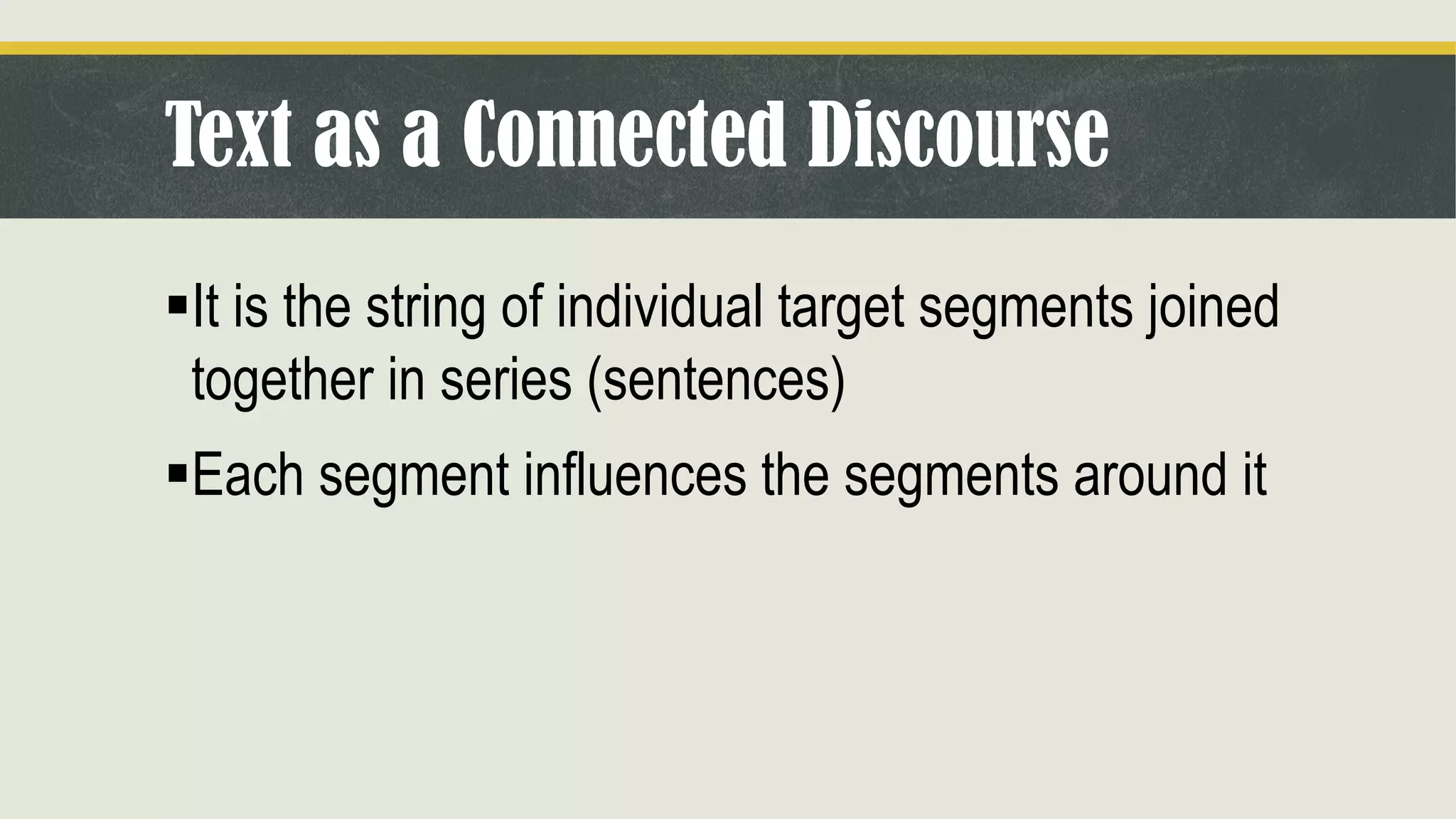 Text as a Connected Discourse

▪It is the string of individual target segments joined together in series (sentences)

▪Each segment influences the segments around it